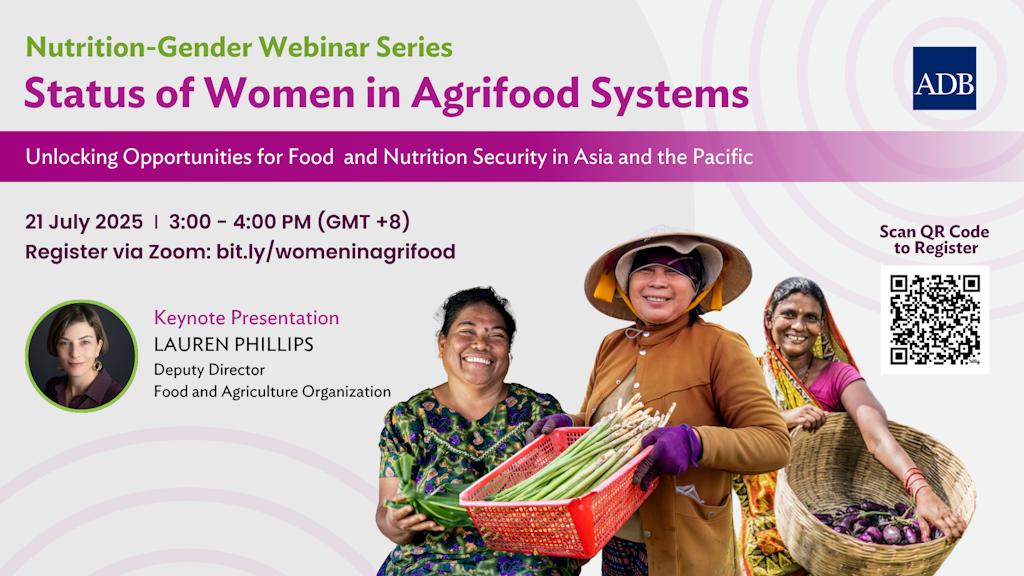 Nutrition-Gender Webinar Series
Status of Women in Agrifood Systems

ADB

Unlocking Opportunities for Food and Nutrition Security in Asia and the Pacific

21 July 2025 | 3:00 - 4:00 PM (GMT +8)
Register via Zoom: bit.ly/womeninagrifood

Scan QR Code to Register

Keynote Presentation
LAUREN PHILLIPS
Deputy Director
Food and Agriculture Organization